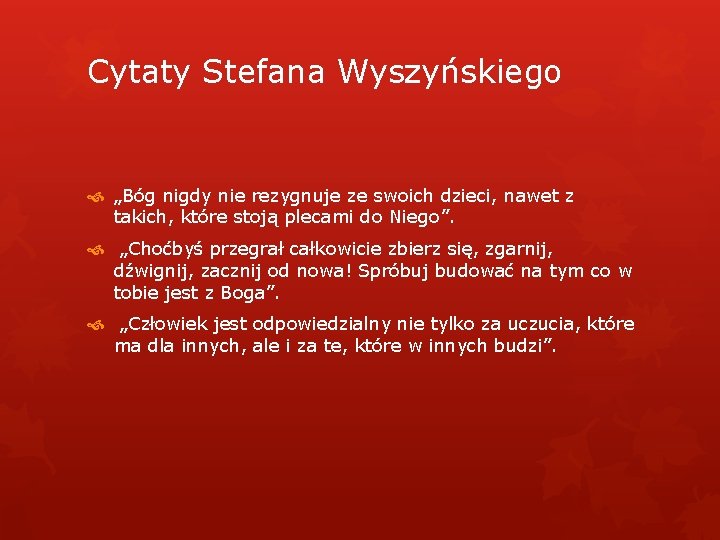 Cytaty Stefana Wyszyńskiego

„Bóg nigdy nie rezygnuje ze swoich dzieci, nawet z takich, które stoją plecami do Niego”.

„Choćbyś przegrał całkowicie zbierz się, zgarnij, dźwignij, zacznij od nowa! Spróbuj budować na tym co w tobie jest z Boga”.

„Człowiek jest odpowiedzialny nie tylko za uczucia, które ma dla innych, ale i za te, które w innych budzi”.